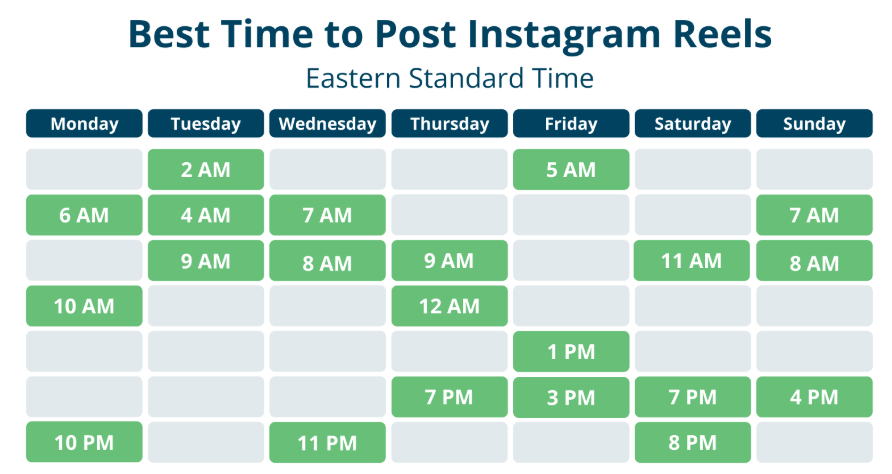 Best Time to Post Instagram Reels
Eastern Standard Time

| Monday | Tuesday | Wednesday | Thursday | Friday | Saturday | Sunday |
|---|---|---|---|---|---|---|
| | 2 AM | | | 5 AM | | |
| 6 AM | 4 AM | 7 AM | | | | 7 AM |
| | 9 AM | 8 AM | 9 AM | | 11 AM | 8 AM |
| 10 AM | | | 12 AM | | | |
| | | | | 1 PM | | |
| | | | 7 PM | 3 PM | 7 PM | 4 PM |
| 10 PM | | 11 PM | | | 8 PM | |